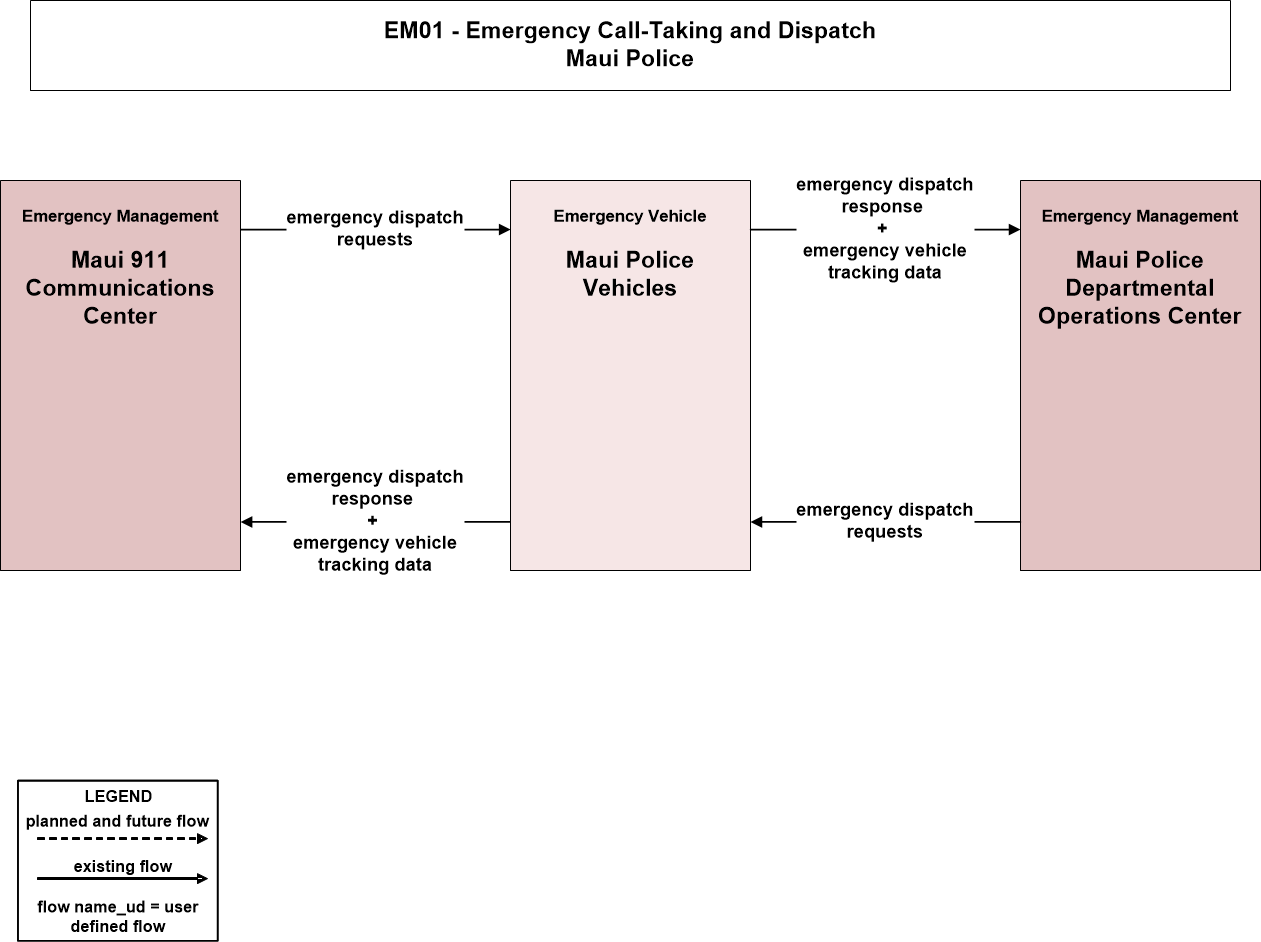 EM01 - Emergency Call-Taking and Dispatch
Maui Police

Emergency Management

Maui 911 Communications Center

emergency dispatch requests

Emergency Vehicle

Maui Police Vehicles

emergency dispatch response
+
emergency vehicle tracking data

Emergency Management

Maui Police Departmental Operations Center

emergency dispatch response
+
emergency vehicle tracking data

emergency dispatch requests

LEGEND
planned and future flow
existing flow
flow name_ud = user defined flow